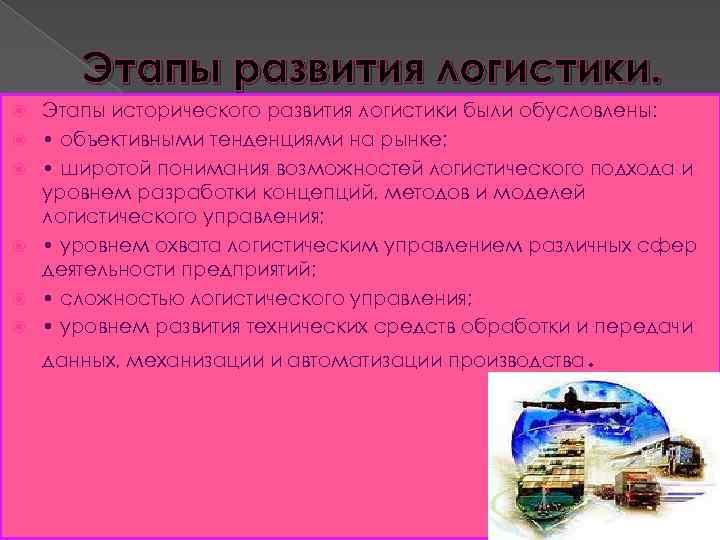 Этапы развития логистики.

Этапы исторического развития логистики были обусловлены:

• объективными тенденциями на рынке;

• широтой понимания возможностей логистического подхода и уровнем разработки концепций, методов и моделей логистического управления;

• уровнем охвата логистическим управлением различных сфер деятельности предприятий;

• сложностью логистического управления;

• уровнем развития технических средств обработки и передачи данных, механизации и автоматизации производства.